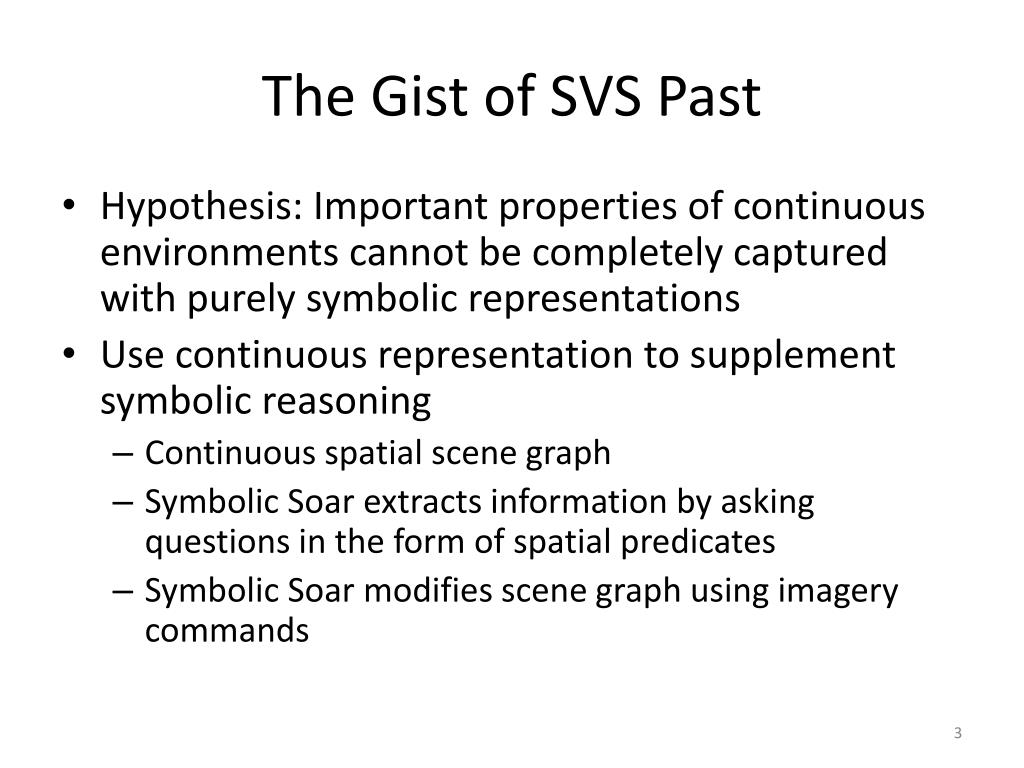 The Gist of SVS Past

• Hypothesis: Important properties of continuous environments cannot be completely captured with purely symbolic representations
• Use continuous representation to supplement symbolic reasoning
– Continuous spatial scene graph
– Symbolic Soar extracts information by asking questions in the form of spatial predicates
– Symbolic Soar modifies scene graph using imagery commands

3